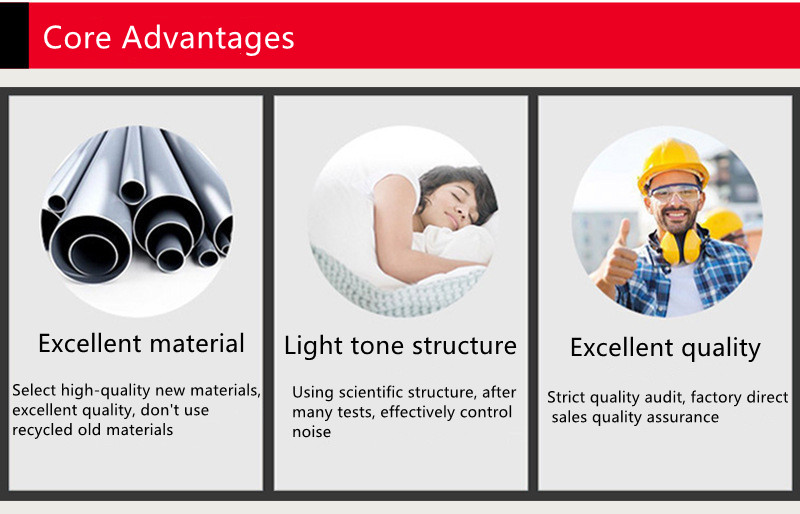 Core Advantages

Excellent material

Select high-quality new materials, excellent quality, don't use recycled old materials

Light tone structure

Using scientific structure, after many tests, effectively control noise

Excellent quality

Strict quality audit, factory direct sales quality assurance